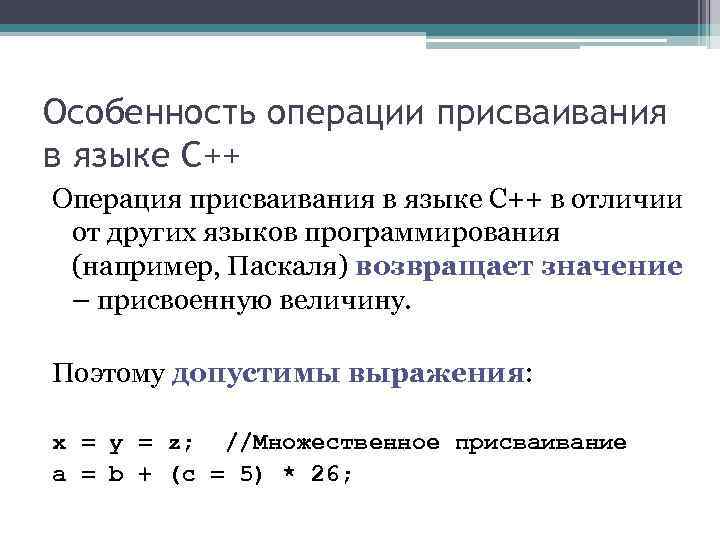 Особенность операции присваивания в языке C++

Операция присваивания в языке C++ в отличии от других языков программирования (например, Паскаля) возвращает значение – присвоенную величину.

Поэтому допустимы выражения:

x = y = z;  //Множественное присваивание
a = b + (c = 5) * 26;